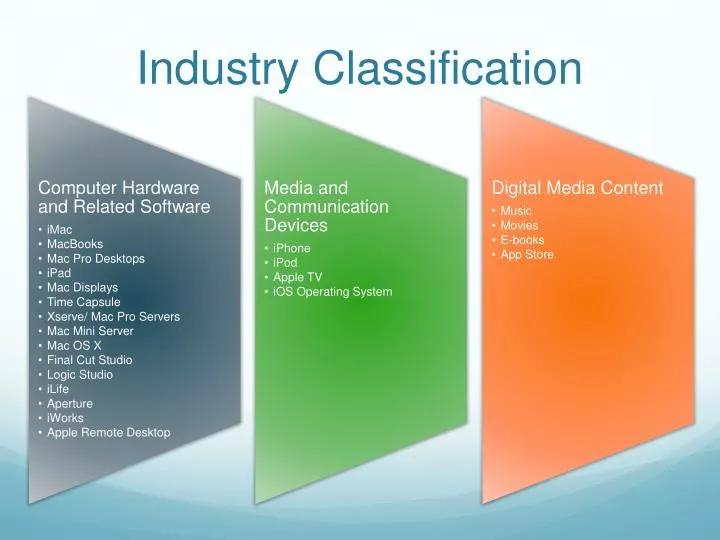 Industry Classification

Computer Hardware and Related Software
• iMac
• MacBooks
• Mac Pro Desktops
• iPad
• Mac Displays
• Time Capsule
• Xserve/ Mac Pro Servers
• Mac Mini Server
• Mac OS X
• Final Cut Studio
• Logic Studio
• iLife
• Aperture
• iWorks
• Apple Remote Desktop

Media and Communication Devices
• iPhone
• iPod
• Apple TV
• iOS Operating System

Digital Media Content
• Music
• Movies
• E-books
• App Store